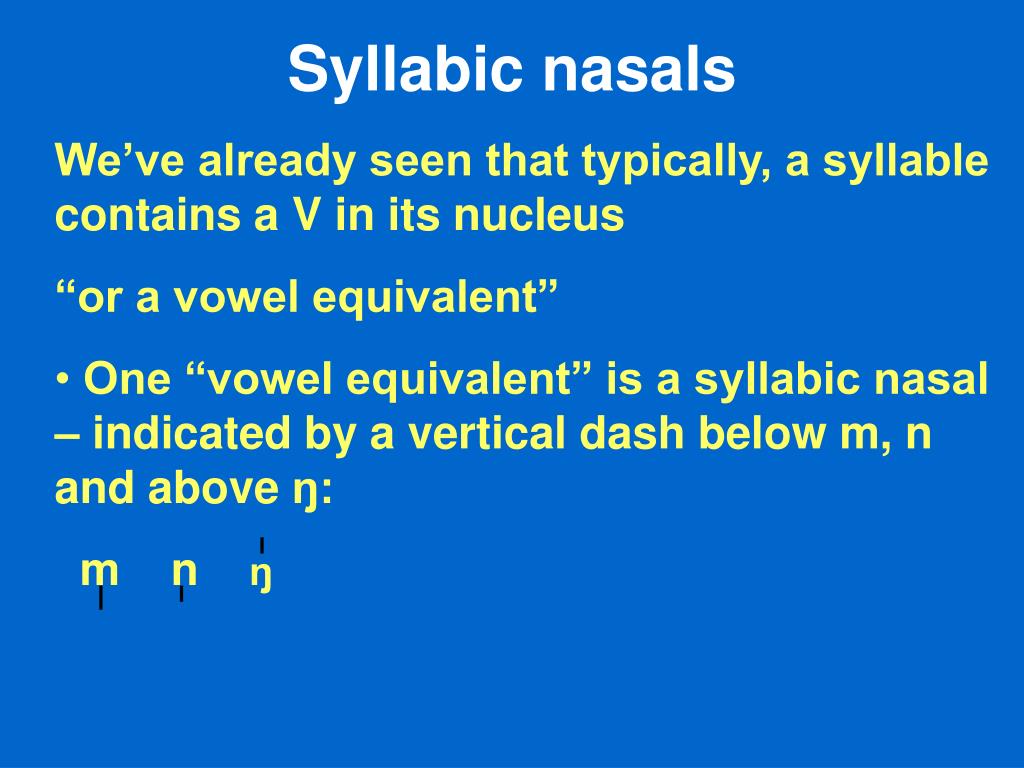 Syllabic nasals

We’ve already seen that typically, a syllable contains a V in its nucleus

“or a vowel equivalent”

• One “vowel equivalent” is a syllabic nasal – indicated by a vertical dash below m, n and above ŋ:

m̩ n̩ ŋ̍